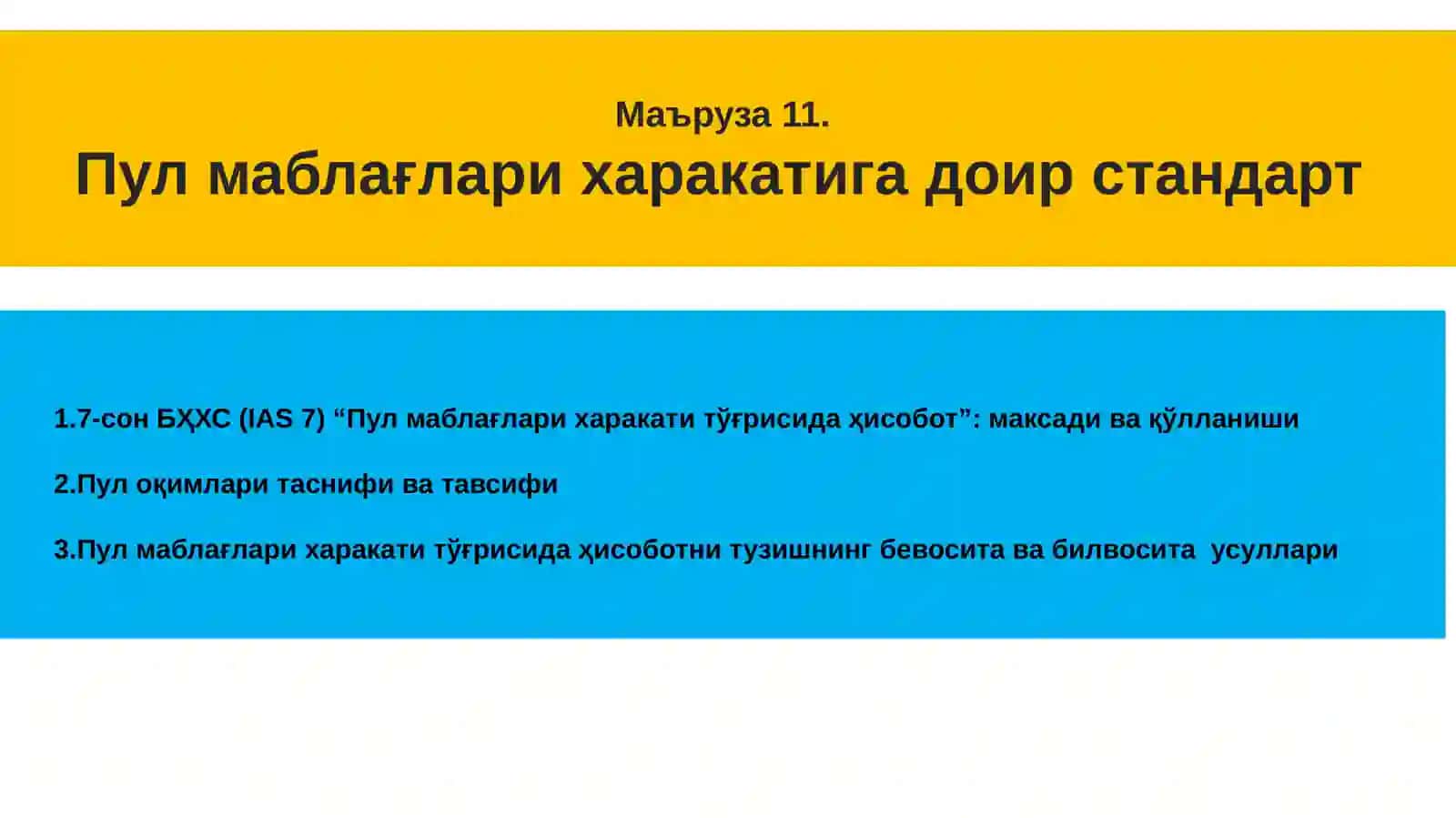 Маъруза 11.
Пул маблағлари харакатига доир стандарт

1.7-сон БҲХС (IAS 7) “Пул маблағлари харакати тўғрисида ҳисобот”: максади ва қўлланиши

2.Пул оқимлари таснифи ва тавсифи

3.Пул маблағлари харакати тўғрисида ҳисоботни тузишнинг бевосита ва билвосита усуллари